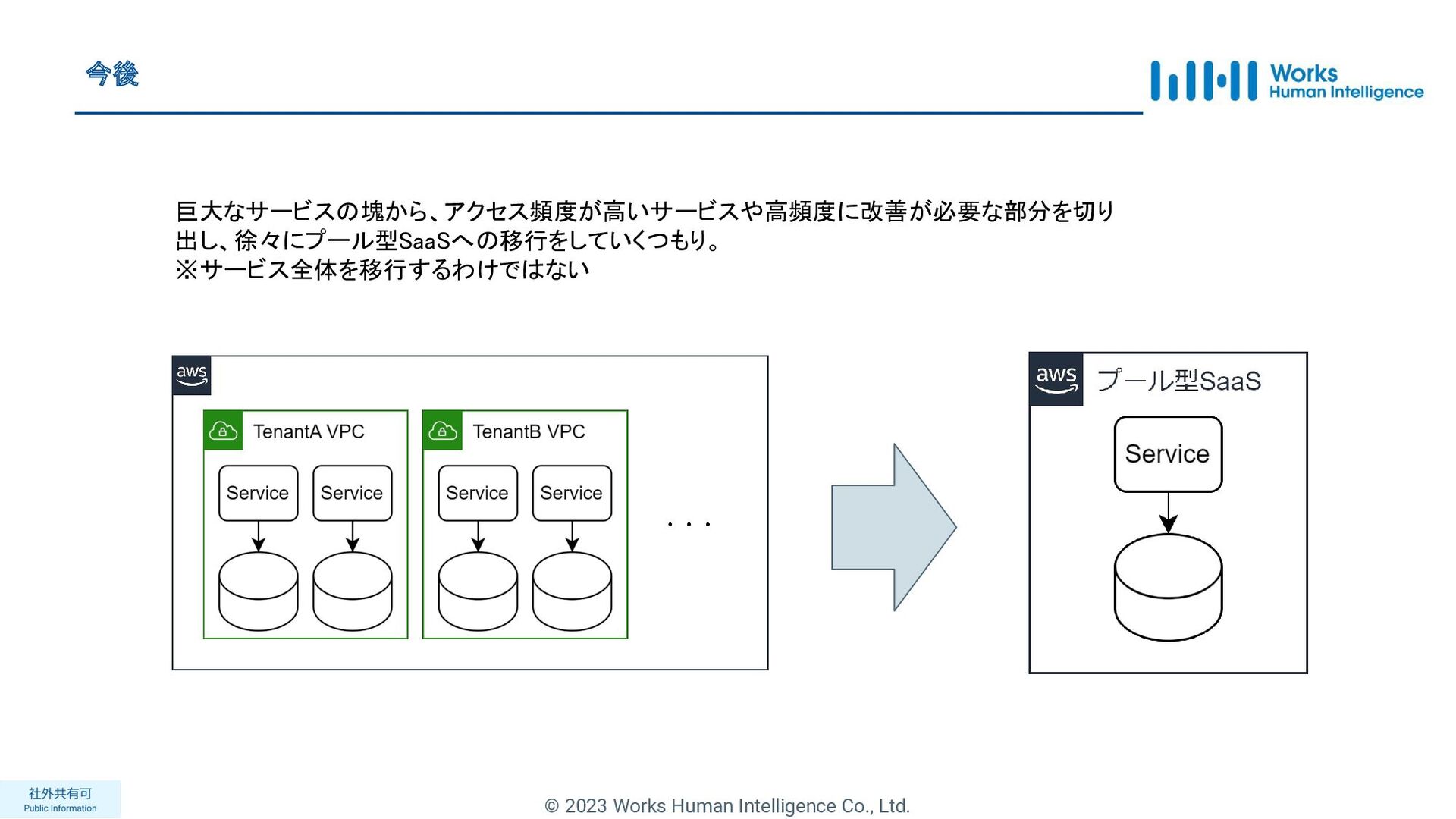 今後

Works Human Intelligence

巨大なサービスの塊から、アクセス頻度が高いサービスや高頻度に改善が必要な部分を切り出し、徐々にプール型SaaSへの移行をしていくつもり。
※サービス全体を移行するわけではない

aws

TenantA VPC

Service Service

TenantB VPC

Service Service

・・・

aws プール型SaaS

Service

社外共有可
Public Information

© 2023 Works Human Intelligence Co., Ltd.